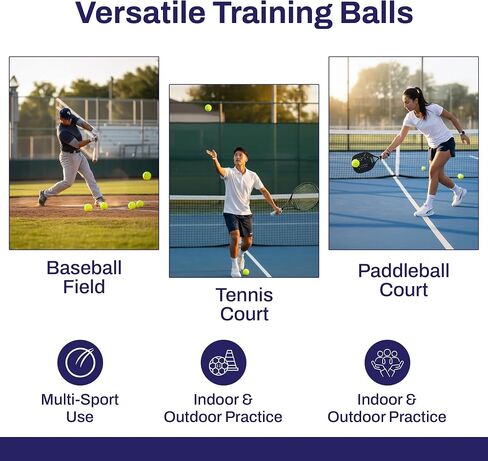 Versatile Training Balls

Baseball Field

Tennis Court

Paddleball Court

Multi-Sport Use

Indoor & Outdoor Practice

Indoor & Outdoor Practice